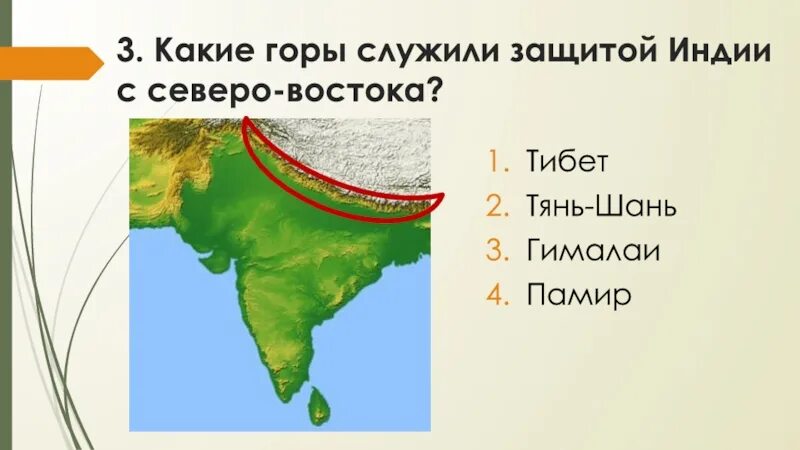 3. Какие горы служили защитой Индии с северо-востока?

1. Тибет
2. Тянь-Шань
3. Гималаи
4. Памир